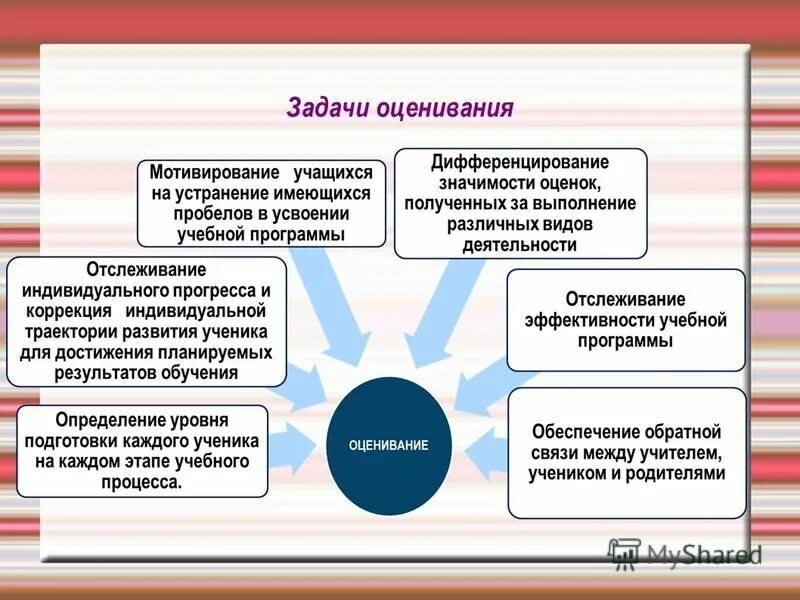 Задачи оценивания

Мотивирование учащихся на устранение имеющихся пробелов в усвоении учебной программы

Дифференцирование значимости оценок, полученных за выполнение различных видов деятельности

Отслеживание индивидуального прогресса и коррекция индивидуальной траектории развития ученика для достижения планируемых результатов обучения

Отслеживание эффективности учебной программы

Определение уровня подготовки каждого ученика на каждом этапе учебного процесса.

ОЦЕНИВАНИЕ

Обеспечение обратной связи между учителем, учеником и родителями

MyShared